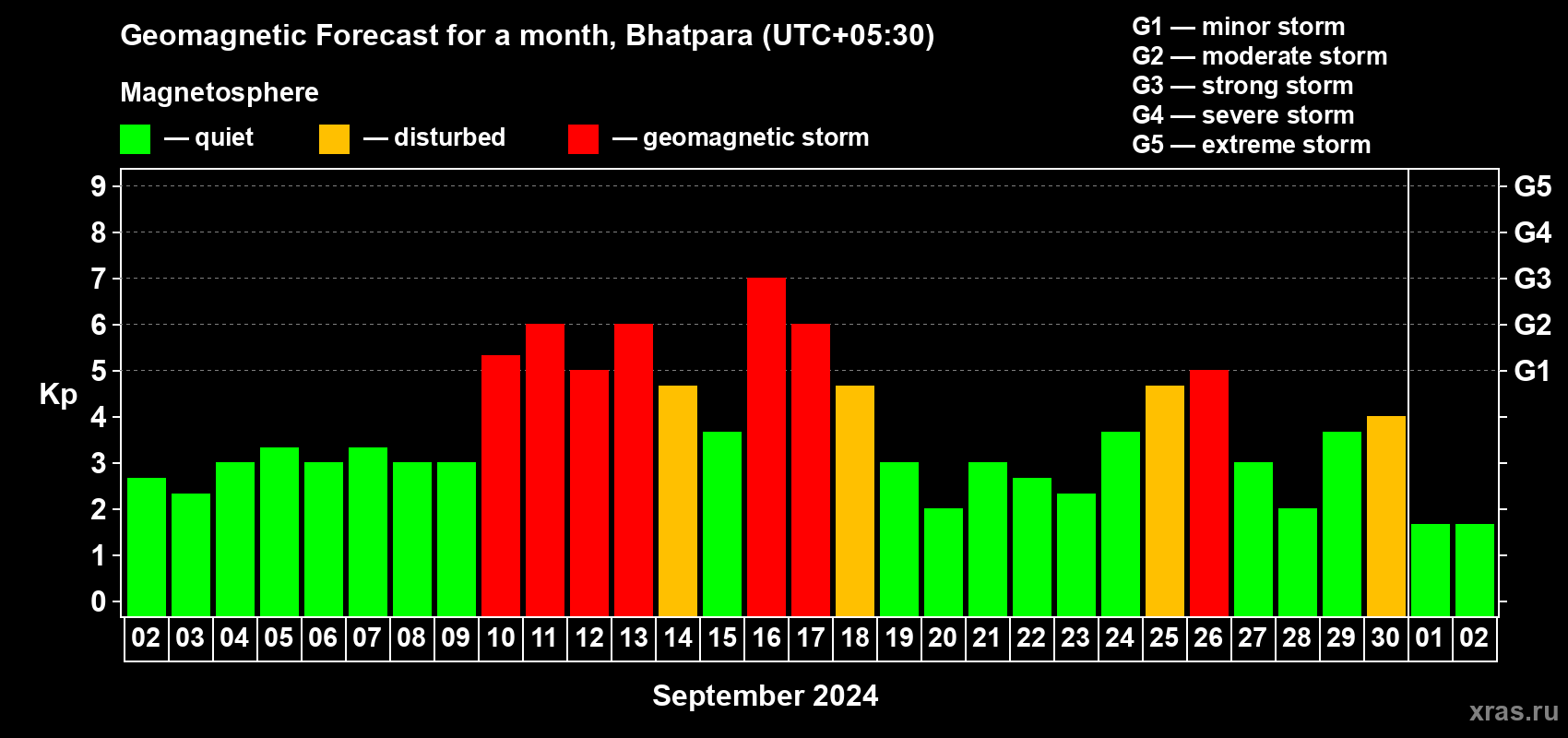 Geomagnetic Forecast for a month, Bhatpara (UTC+05:30)

Magnetosphere

— quiet — disturbed — geomagnetic storm

G1 — minor storm
G2 — moderate storm
G3 — strong storm
G4 — severe storm
G5 — extreme storm

Kp

9
8
7
6
5
4
3
2
1
0

G5
G4
G3
G2
G1

02 03 04 05 06 07 08 09 10 11 12 13 14 15 16 17 18 19 20 21 22 23 24 25 26 27 28 29 30 01 02

September 2024

xras.ru